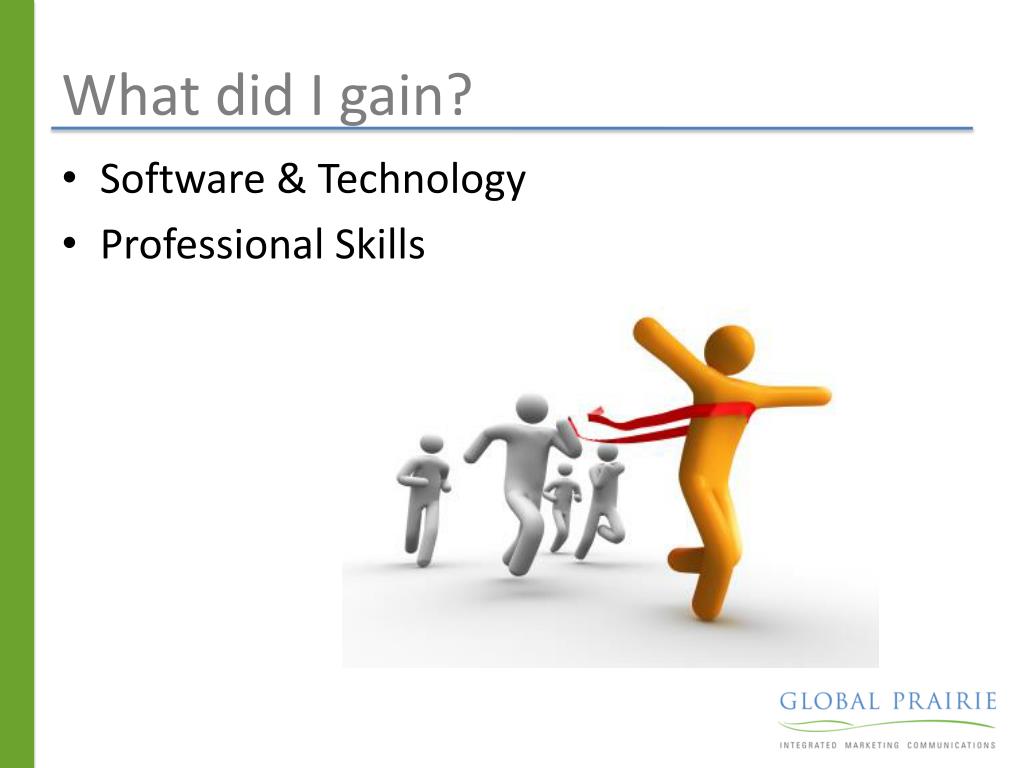 What did I gain?

• Software & Technology
• Professional Skills

GLOBAL PRAIRIE
INTEGRATED MARKETING COMMUNICATIONS